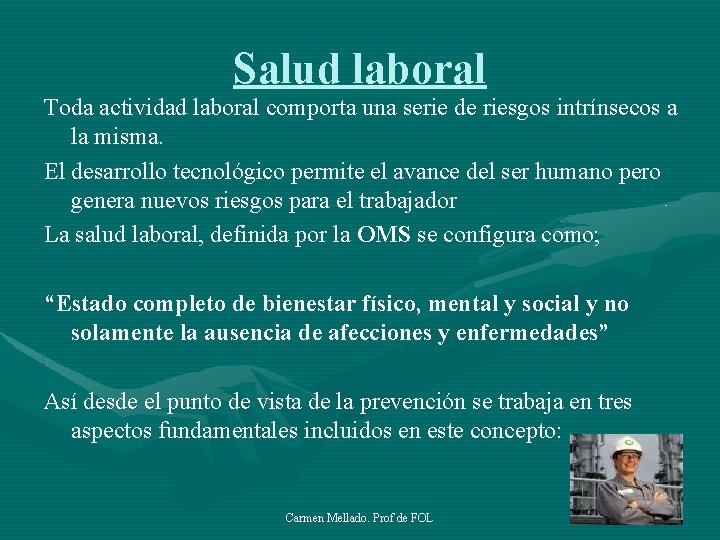 Salud laboral

Toda actividad laboral comporta una serie de riesgos intrínsecos a la misma.

El desarrollo tecnológico permite el avance del ser humano pero genera nuevos riesgos para el trabajador

La salud laboral, definida por la OMS se configura como;

“Estado completo de bienestar físico, mental y social y no solamente la ausencia de afecciones y enfermedades”

Así desde el punto de vista de la prevención se trabaja en tres aspectos fundamentales incluidos en este concepto:

Carmen Mellado. Prof de FOL